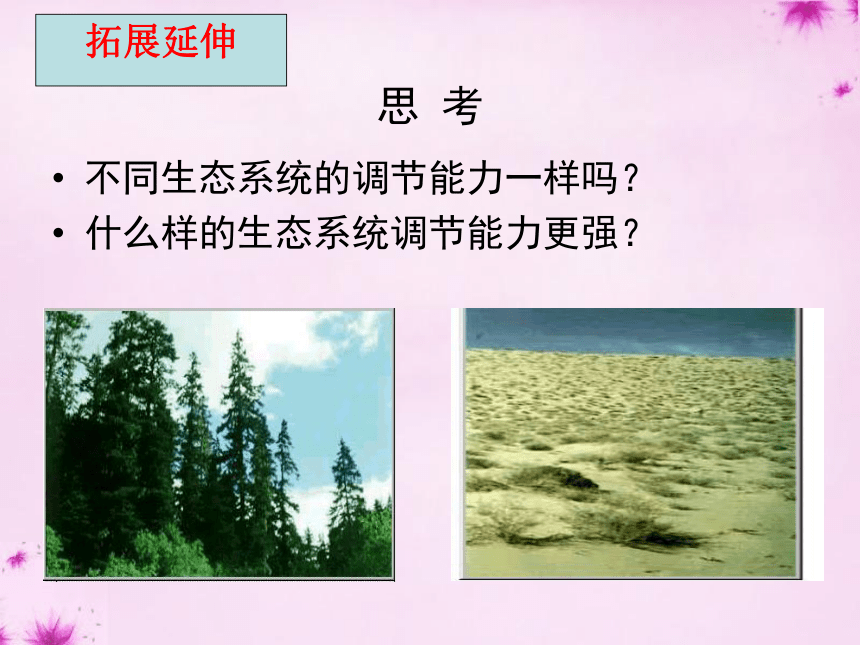 拓展延伸

思 考

• 不同生态系统的调节能力一样吗？
• 什么样的生态系统调节能力更强？